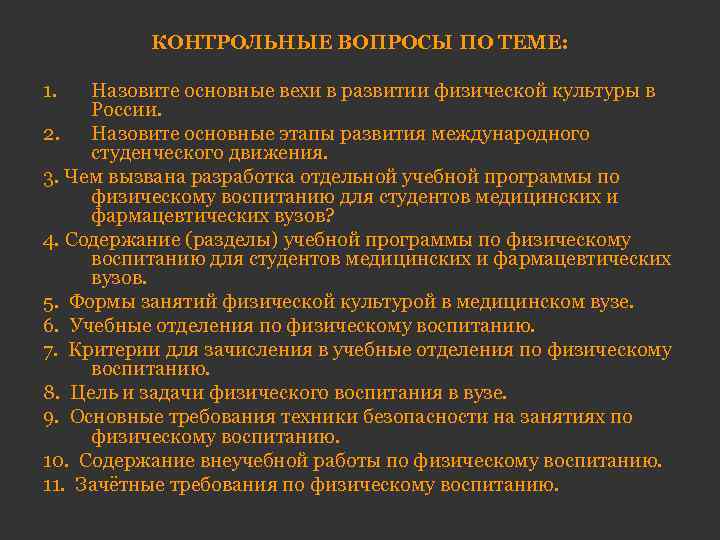 КОНТРОЛЬНЫЕ ВОПРОСЫ ПО ТЕМЕ:

1. Назовите основные вехи в развитии физической культуры в России.
2. Назовите основные этапы развития международного студенческого движения.
3. Чем вызвана разработка отдельной учебной программы по физическому воспитанию для студентов медицинских и фармацевтических вузов?
4. Содержание (разделы) учебной программы по физическому воспитанию для студентов медицинских и фармацевтических вузов.
5. Формы занятий физической культурой в медицинском вузе.
6. Учебные отделения по физическому воспитанию.
7. Критерии для зачисления в учебные отделения по физическому воспитанию.
8. Цель и задачи физического воспитания в вузе.
9. Основные требования техники безопасности на занятиях по физическому воспитанию.
10. Содержание внеучебной работы по физическому воспитанию.
11. Зачётные требования по физическому воспитанию.